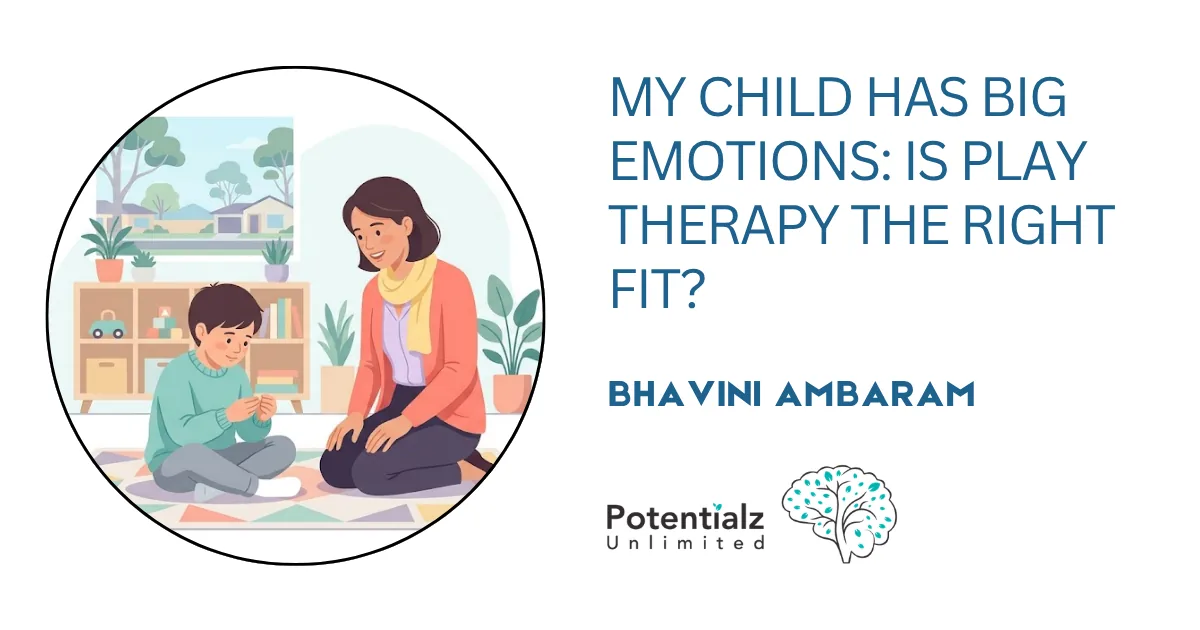 MY CHILD HAS BIG EMOTIONS: IS PLAY THERAPY THE RIGHT FIT?

BHAVINI AMBARAM

Potentialz
Unlimited